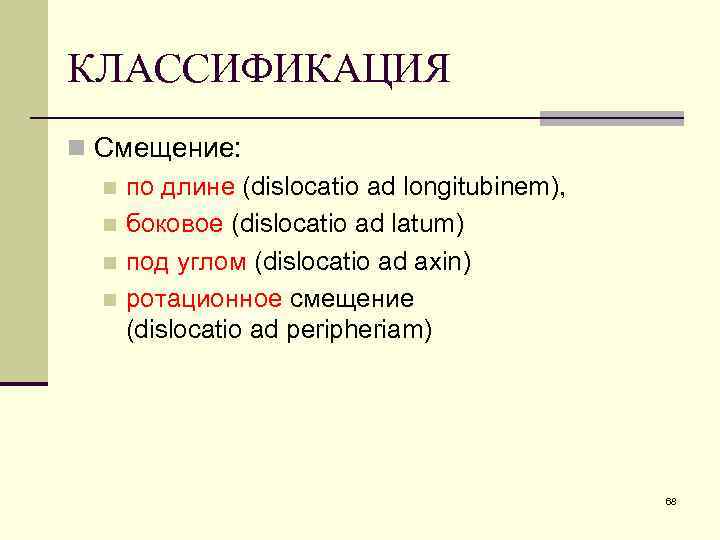 КЛАССИФИКАЦИЯ

Смещение:

по длине (dislocatio ad longitubinem),

боковое (dislocatio ad latum)

под углом (dislocatio ad axin)

ротационное смещение (dislocatio ad peripheriam)

68